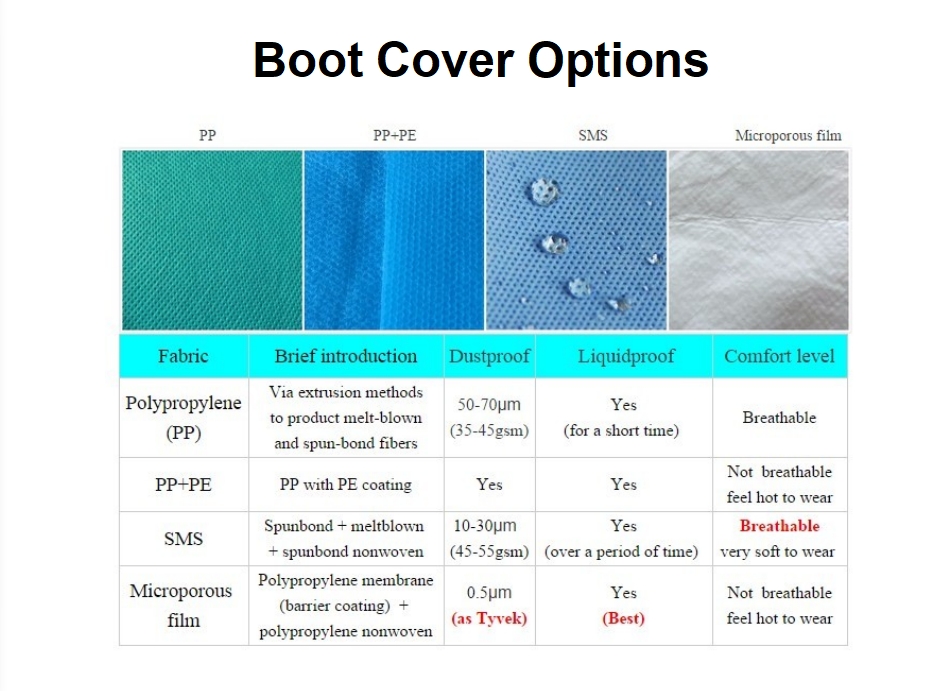 Boot Cover Options

PP

PP+PE

SMS

Microporous film

| Fabric | Brief introduction | Dustproof | Liquidproof | Comfort level |
|---|---|---|---|---|
| Polypropylene (PP) | Via extrusion methods to product melt-blown and spun-bond fibers | 50-70μm (35-45gsm) | Yes (for a short time) | Breathable |
| PP+PE | PP with PE coating | Yes | Yes | Not breathable feel hot to wear |
| SMS | Spunbond + meltblown + spunbond nonwoven | 10-30μm (45-55gsm) | Yes (over a period of time) | Breathable very soft to wear |
| Microporous film | Polypropylene membrane (barrier coating) + polypropylene nonwoven | 0.5μm (as Tyvek) | Yes (Best) | Not breathable feel hot to wear |